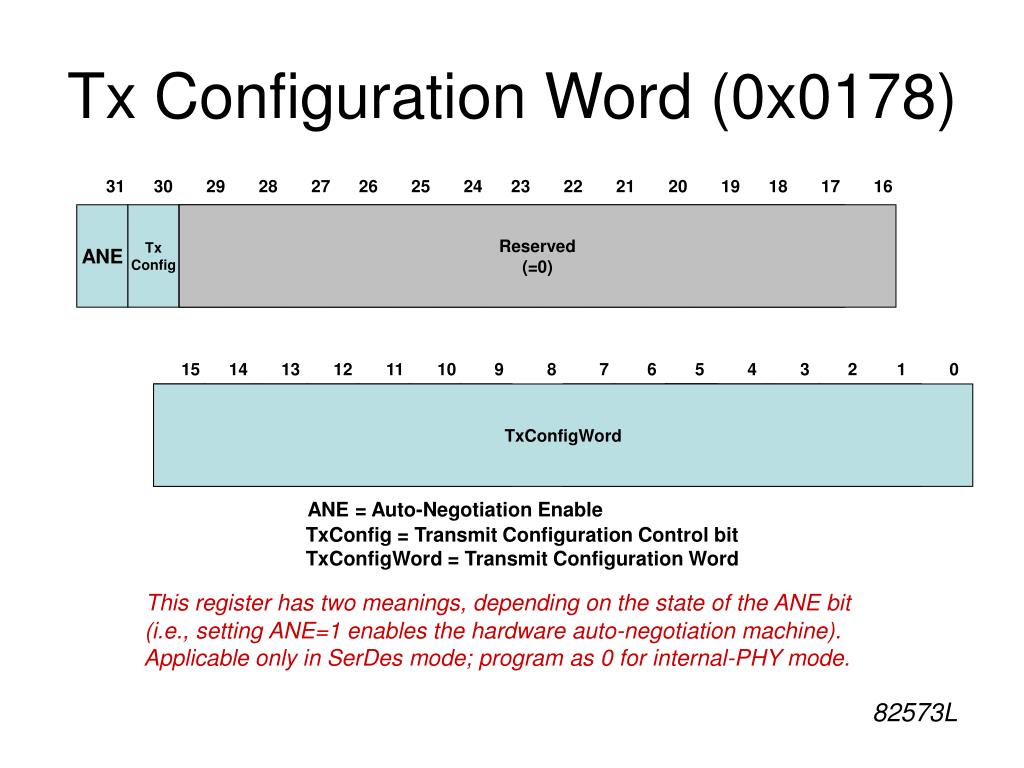 Tx Configuration Word (0x0178)

31 30 29 28 27 26 25 24 23 22 21 20 19 18 17 16

ANE

Tx Config

Reserved (=0)

15 14 13 12 11 10 9 8 7 6 5 4 3 2 1 0

TxConfigWord

ANE = Auto-Negotiation Enable
TxConfig = Transmit Configuration Control bit
TxConfigWord = Transmit Configuration Word

This register has two meanings, depending on the state of the ANE bit (i.e., setting ANE=1 enables the hardware auto-negotiation machine). Applicable only in SerDes mode; program as 0 for internal-PHY mode.

82573L